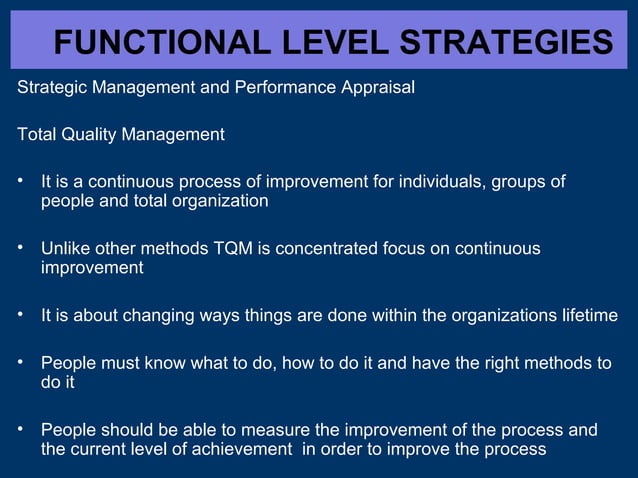 FUNCTIONAL LEVEL STRATEGIES

Strategic Management and Performance Appraisal

Total Quality Management

• It is a continuous process of improvement for individuals, groups of people and total organization

• Unlike other methods TQM is concentrated focus on continuous improvement

• It is about changing ways things are done within the organizations lifetime

• People must know what to do, how to do it and have the right methods to do it

• People should be able to measure the improvement of the process and the current level of achievement in order to improve the process